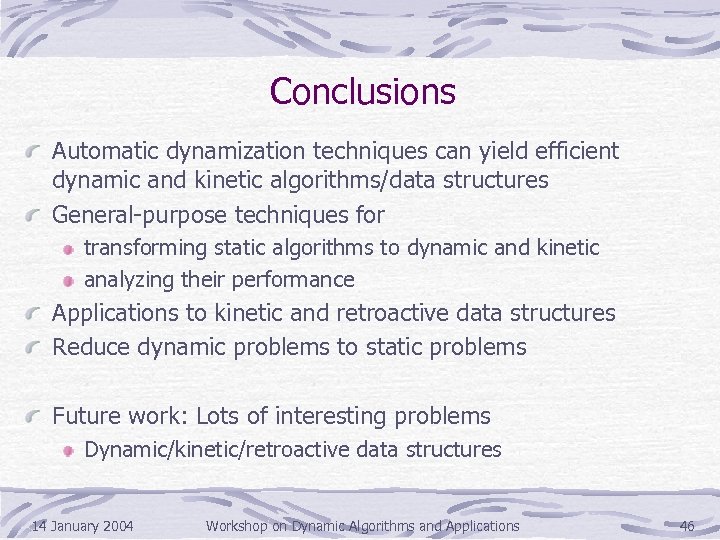 Conclusions

Automatic dynamization techniques can yield efficient dynamic and kinetic algorithms/data structures

General-purpose techniques for

transforming static algorithms to dynamic and kinetic

analyzing their performance

Applications to kinetic and retroactive data structures

Reduce dynamic problems to static problems

Future work: Lots of interesting problems

Dynamic/kinetic/retroactive data structures

14 January 2004

Workshop on Dynamic Algorithms and Applications

46